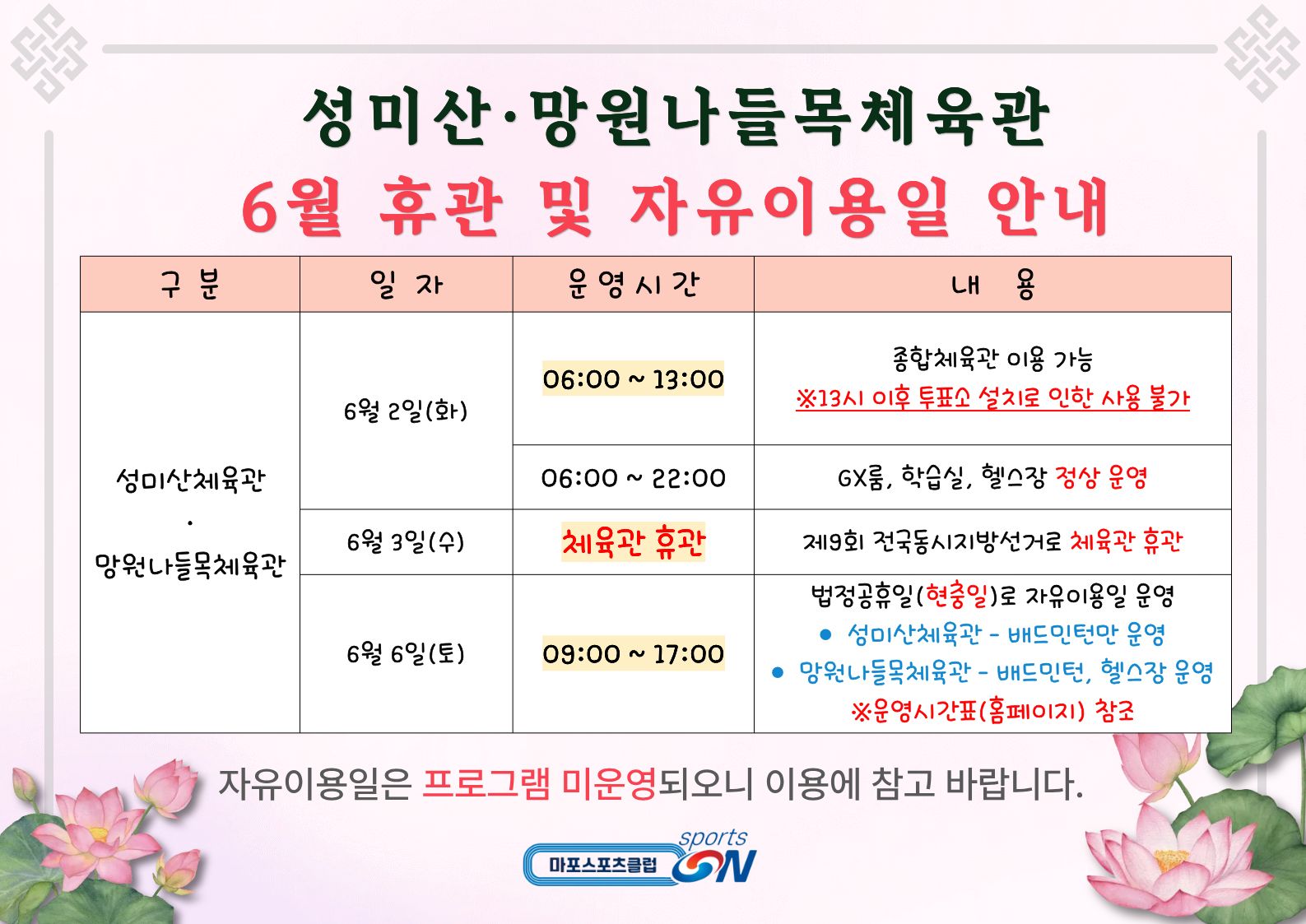 성미산·망원나들목체육관

6월 휴관 및 자유이용일 안내

| 구 분 | 일 자 | 운영시간 | 내 용 |
|---|---|---|---|
| 성미산체육관 · 망원나들목체육관 | 6월 2일(화) | 06:00 ~ 13:00 | 종합체육관 이용 가능 ※13시 이후 투표소 설치로 인한 사용 불가 |
| | | 06:00 ~ 22:00 | GX룸, 학습실, 헬스장 정상 운영 |
| | 6월 3일(수) | 체육관 휴관 | 제9회 전국동시지방선거로 체육관 휴관 |
| | 6월 6일(토) | 09:00 ~ 17:00 | 법정공휴일(현충일)로 자유이용일 운영 ● 성미산체육관 - 배드민턴만 운영 ● 망원나들목체육관 - 배드민턴, 헬스장 운영 ※운영시간표(홈페이지) 참조 |

자유이용일은 프로그램 미운영되오니 이용에 참고 바랍니다.

마포스포츠클럽 sports ON